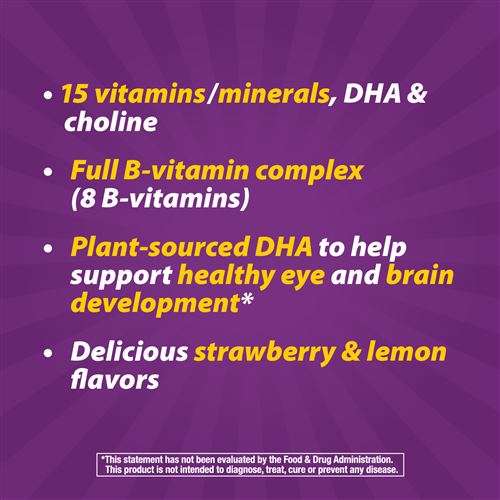 • 15 vitamins/minerals, DHA & choline

• Full B-vitamin complex (8 B-vitamins)

• Plant-sourced DHA to help support healthy eye and brain development*

• Delicious strawberry & lemon flavors

*This statement has not been evaluated by the Food & Drug Administration. This product is not intended to diagnose, treat, cure or prevent any disease.